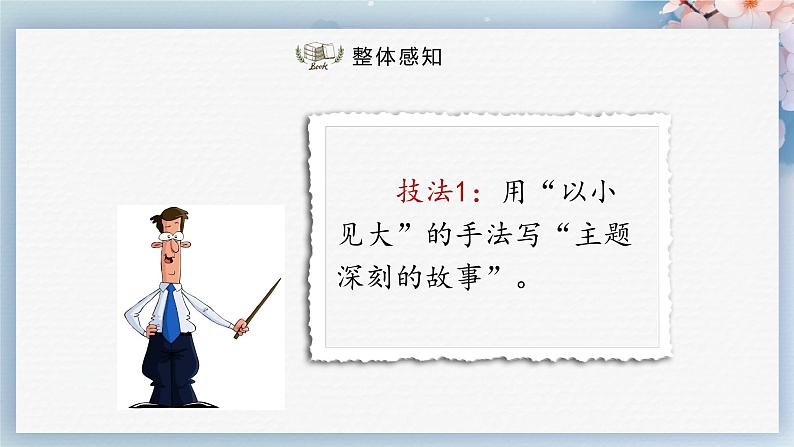 Book

整体感知

技法1：用“以小见大”的手法写“主题深刻的故事”。